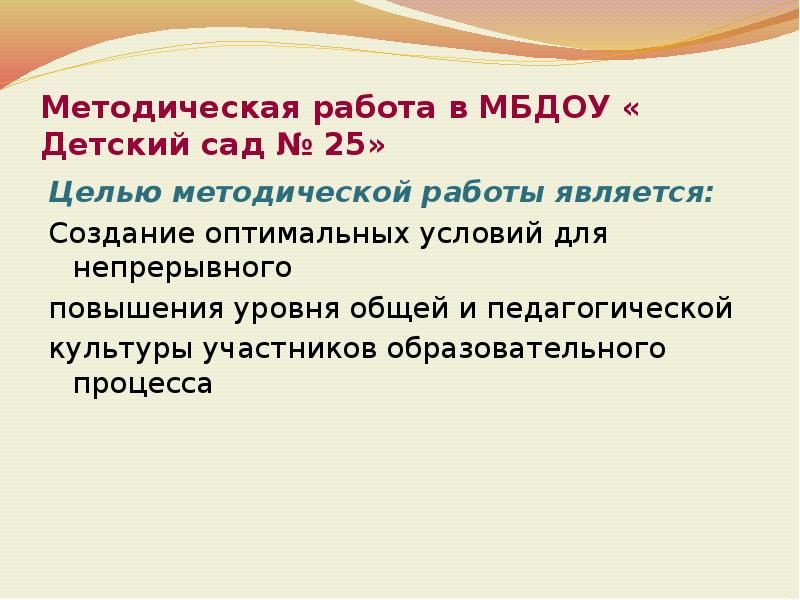 Методическая работа в МБДОУ « Детский сад № 25»

Целью методической работы является:

Создание оптимальных условий для непрерывного

повышения уровня общей и педагогической

культуры участников образовательного процесса